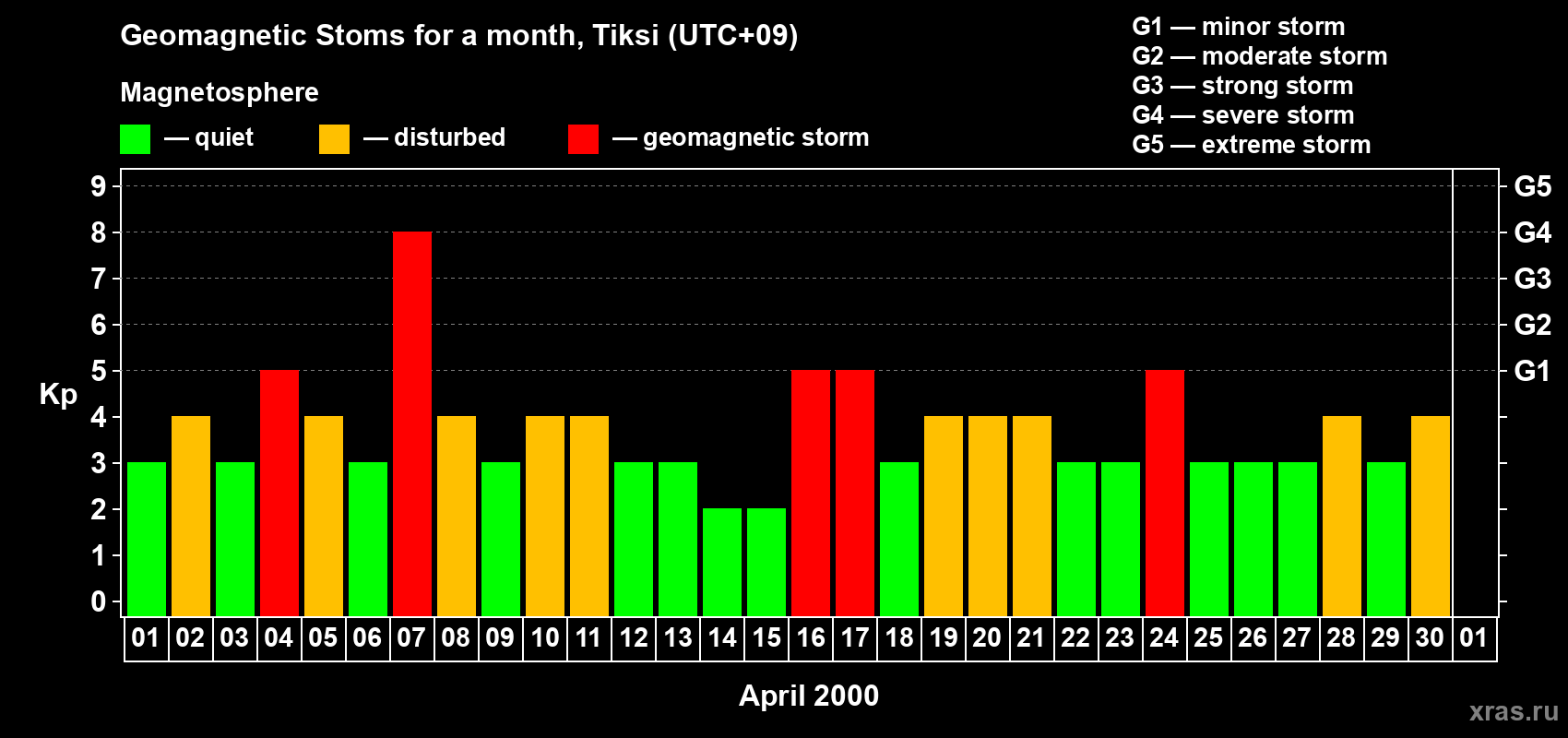 Geomagnetic Stoms for a month, Tiksi (UTC+09)

Magnetosphere

— quiet — disturbed — geomagnetic storm

G1 — minor storm
G2 — moderate storm
G3 — strong storm
G4 — severe storm
G5 — extreme storm

Kp

9
8
7
6
5
4
3
2
1
0

G5
G4
G3
G2
G1

01 02 03 04 05 06 07 08 09 10 11 12 13 14 15 16 17 18 19 20 21 22 23 24 25 26 27 28 29 30 01

April 2000

xras.ru